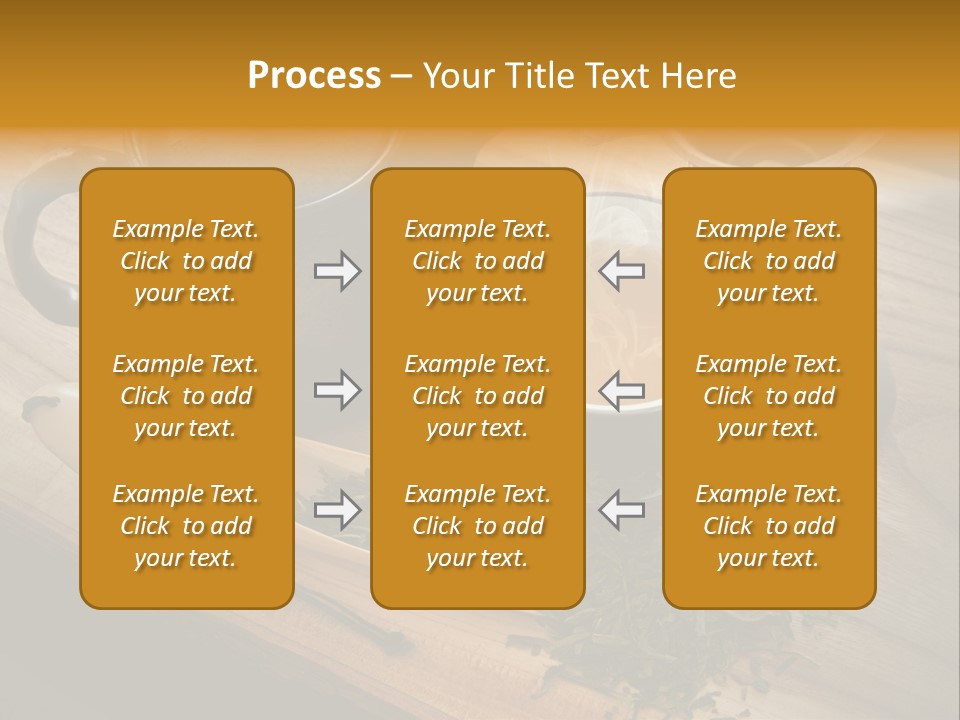 Process – Your Title Text Here

Example Text. Click to add your text.

Example Text. Click to add your text.

Example Text. Click to add your text.

Example Text. Click to add your text.

Example Text. Click to add your text.

Example Text. Click to add your text.

Example Text. Click to add your text.

Example Text. Click to add your text.

Example Text. Click to add your text.